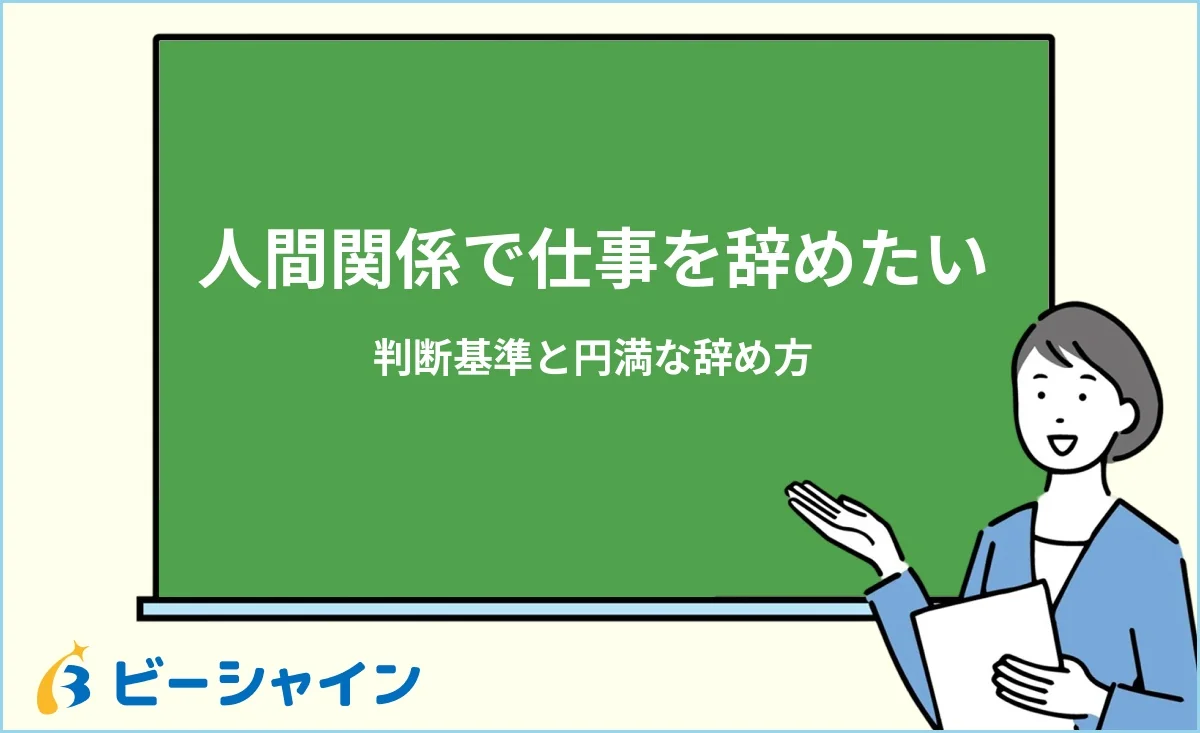 人間関係で仕事を辞めたい

判断基準と円満な辞め方

ビーシャイン